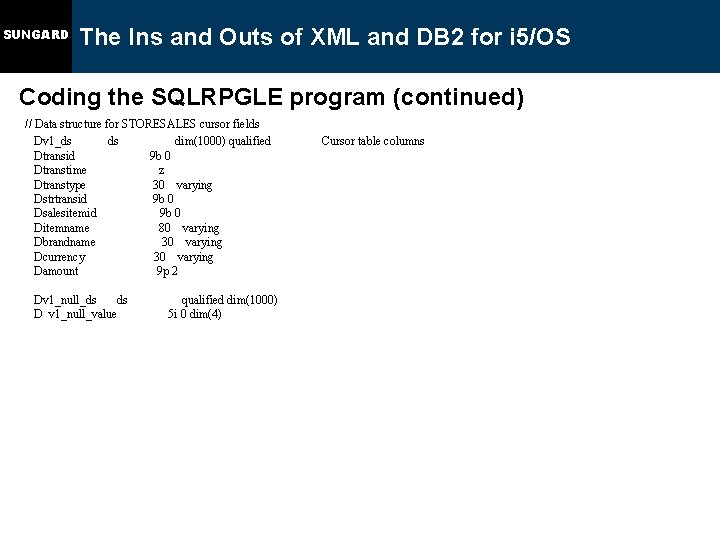 SUNGARD The Ins and Outs of XML and DB2 for i5/OS

Coding the SQLRPGLE program (continued)

// Data structure for STORESALES cursor fields
Dv1_ds ds dim(1000) qualified Cursor table columns
Dtransid 9b 0
Dtranstime z
Dtranstype 30 varying
Dstrtransid 9b 0
Dsalesitemid 9b 0
Ditemname 80 varying
Dbrandname 30 varying
Dcurrency 30 varying
Damount 9p 2

Dv1_null_ds ds qualified dim(1000)
D v1_null_value 5i 0 dim(4)